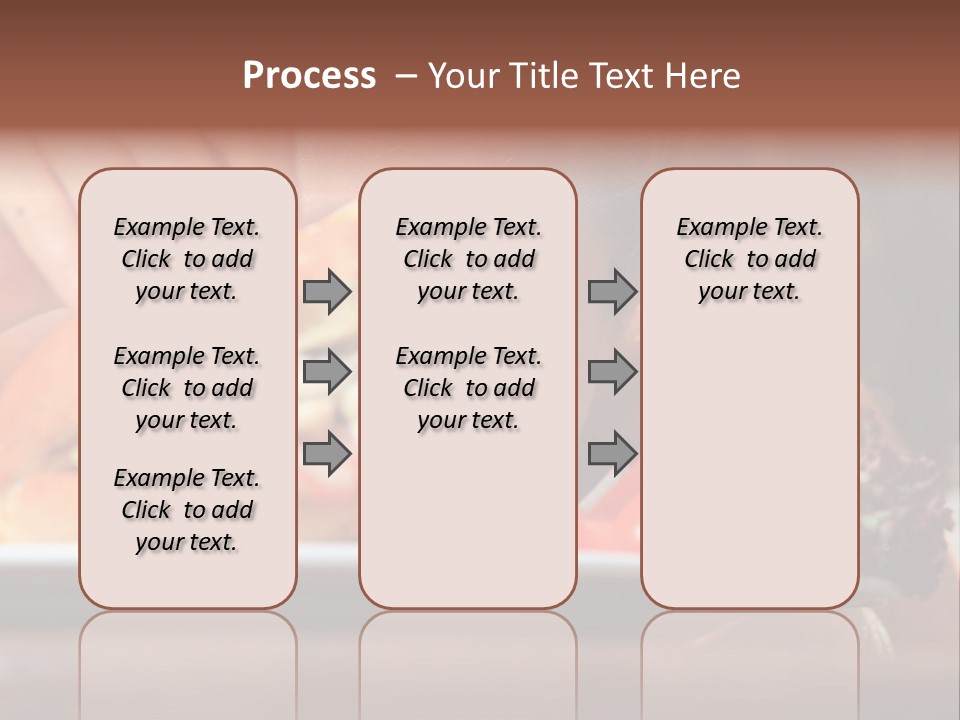 Process – Your Title Text Here

Example Text. Click to add your text.

Example Text. Click to add your text.

Example Text. Click to add your text.

Example Text. Click to add your text.

Example Text. Click to add your text.

Example Text. Click to add your text.